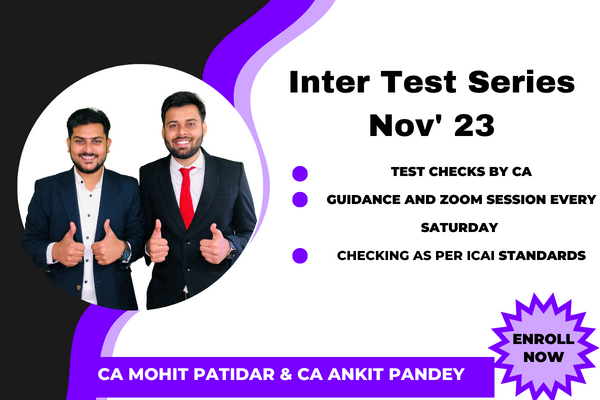 Inter Test Series
Nov' 23

TEST CHECKS BY CA

GUIDANCE AND ZOOM SESSION EVERY SATURDAY

CHECKING AS PER ICAI STANDARDS

ENROLL NOW

CA MOHIT PATIDAR & CA ANKIT PANDEY